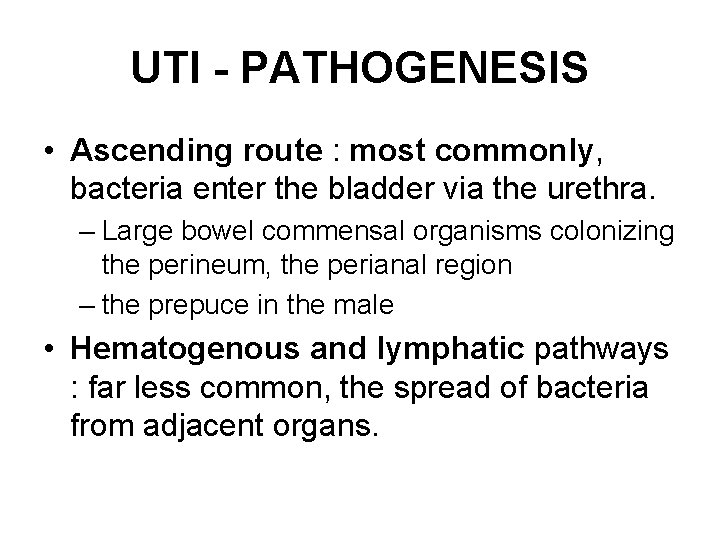 UTI - PATHOGENESIS

• Ascending route : most commonly, bacteria enter the bladder via the urethra.
– Large bowel commensal organisms colonizing the perineum, the perianal region
– the prepuce in the male

• Hematogenous and lymphatic pathways : far less common, the spread of bacteria from adjacent organs.